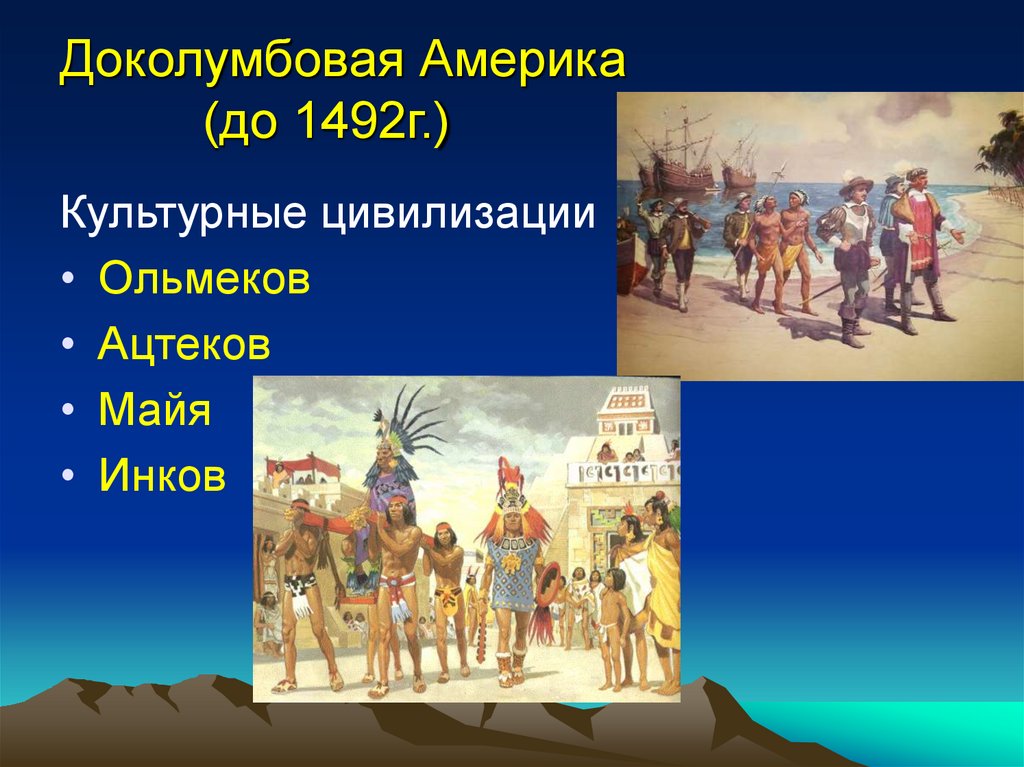 Доколумбовая Америка
(до 1492г.)

Культурные цивилизации
• Ольмеков
• Ацтеков
• Майя
• Инков